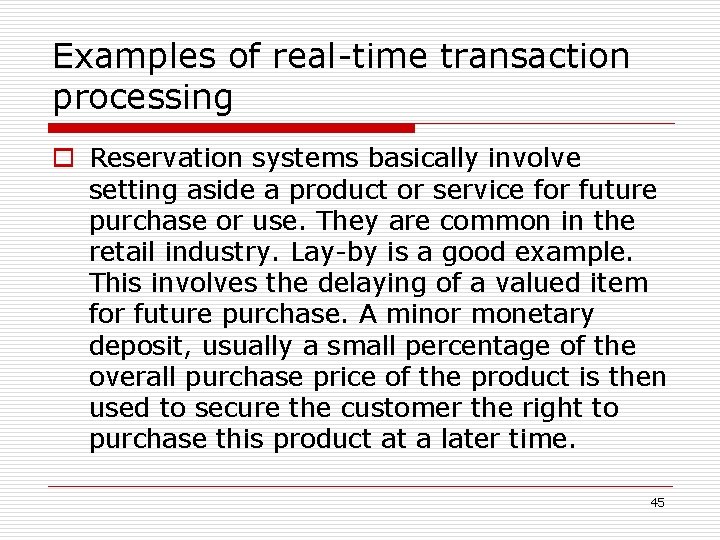 Examples of real-time transaction processing

Reservation systems basically involve setting aside a product or service for future purchase or use. They are common in the retail industry. Lay-by is a good example. This involves the delaying of a valued item for future purchase. A minor monetary deposit, usually a small percentage of the overall purchase price of the product is then used to secure the customer the right to purchase this product at a later time.

45